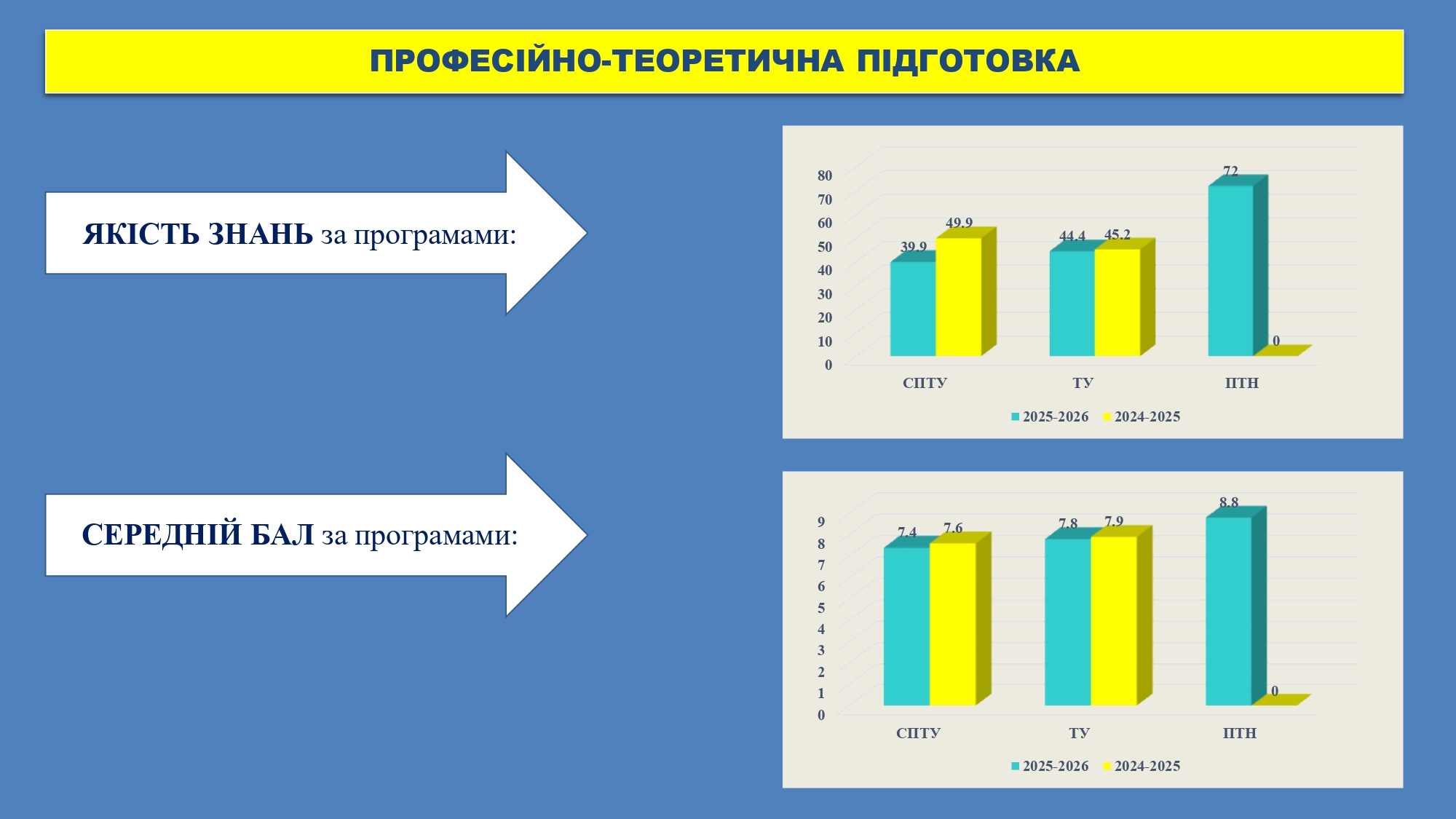 ПРОФЕСІЙНО-ТЕОРЕТИЧНА ПІДГОТОВКА

ЯКІСТЬ ЗНАНЬ за програмами:

80
70
60
50
40
30
20
10
0

39.9
49.9
44.4
45.2
72
0

СПТУ
ТУ
ПТН

2025-2026
2024-2025

СЕРЕДНІЙ БАЛ за програмами:

9
8
7
6
5
4
3
2
1
0

7.4
7.6
7.8
7.9
8.8
0

СПТУ
ТУ
ПТН

2025-2026
2024-2025